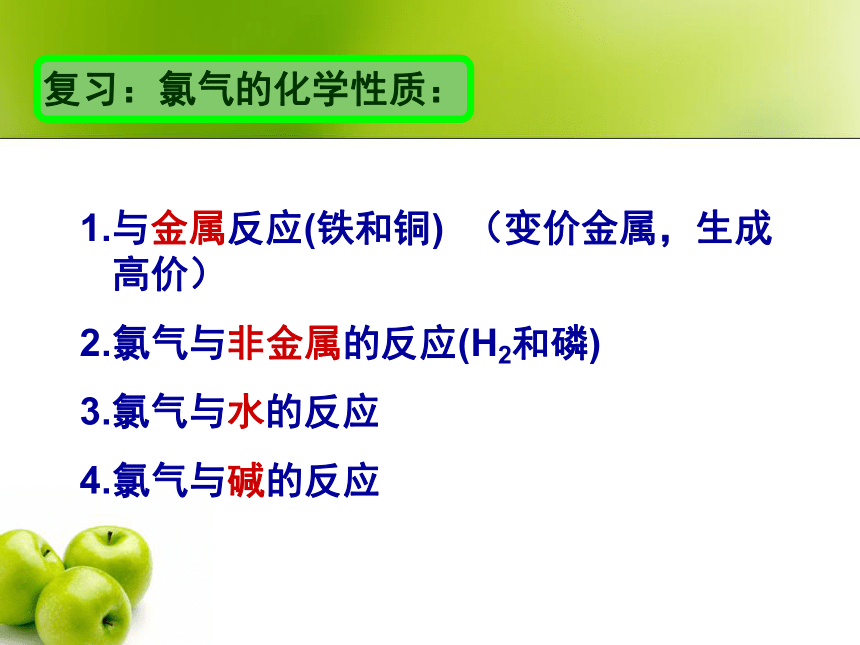 复习：氯气的化学性质：

1.与金属反应(铁和铜) （变价金属，生成高价）

2.氯气与非金属的反应($H_2$和磷)

3.氯气与水的反应

4.氯气与碱的反应